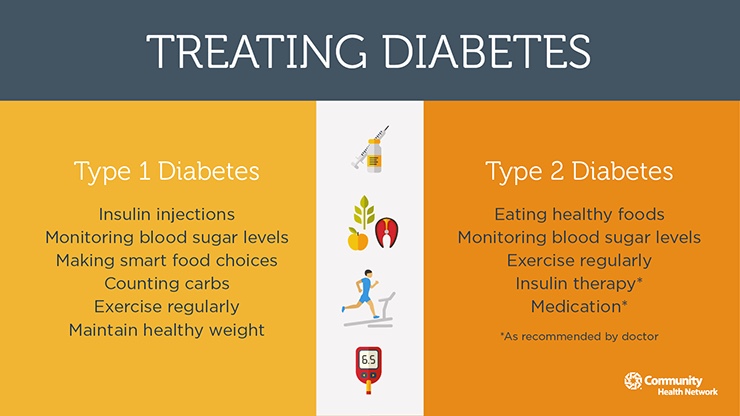 TREATING DIABETES

Type 1 Diabetes

Insulin injections
Monitoring blood sugar levels
Making smart food choices
Counting carbs
Exercise regularly
Maintain healthy weight

6.5

Type 2 Diabetes

Eating healthy foods
Monitoring blood sugar levels
Exercise regularly
Insulin therapy*
Medication*

*As recommended by doctor

Community Health Network